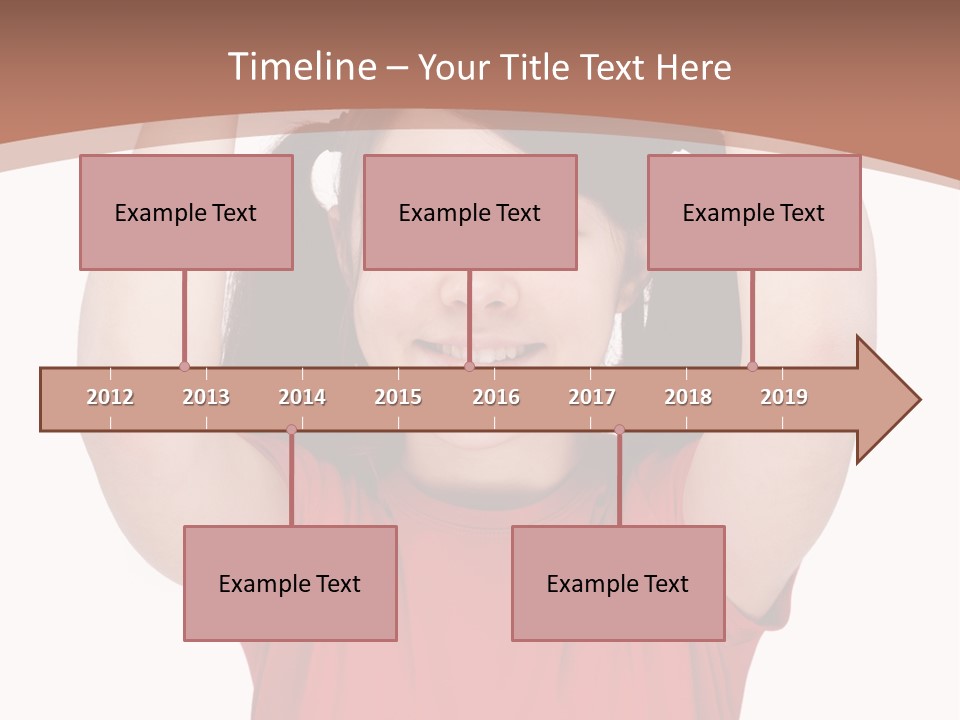 Timeline – Your Title Text Here

Example Text

Example Text

Example Text

2012 2013 2014 2015 2016 2017 2018 2019

Example Text

Example Text